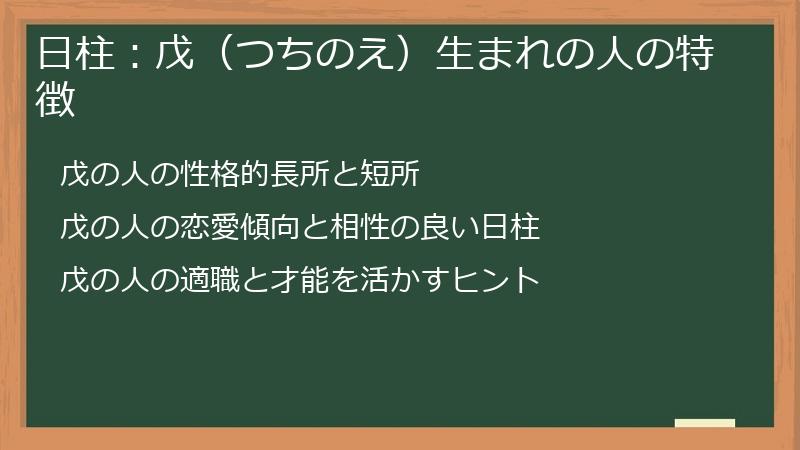 日柱：戊（つちのえ）生まれの人の特徴

戊の人の性格的長所と短所

戊の人の恋愛傾向と相性の良い日柱

戊の人の適職と才能を活かすヒント